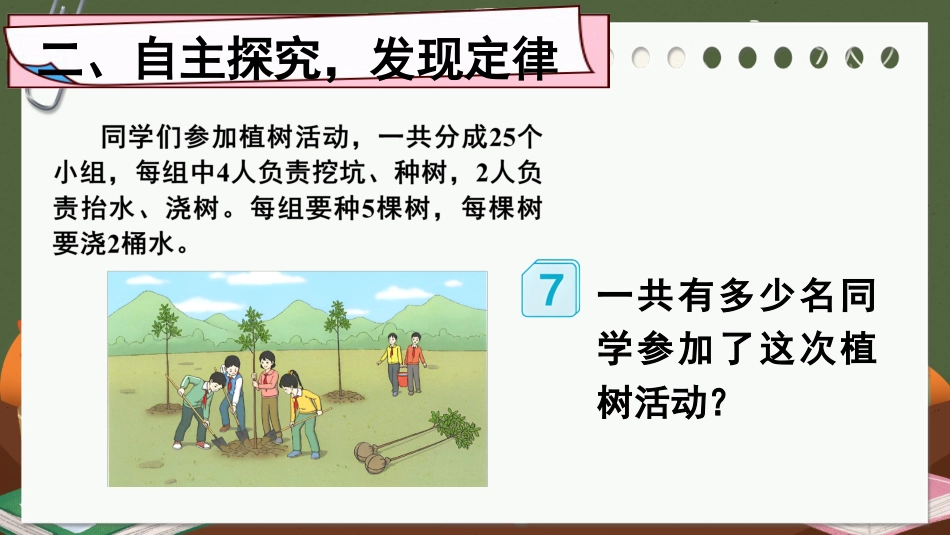 二、自主探究，发现定律

同学们参加植树活动，一共分成25个小组，每组中4人负责挖坑、种树，2人负责抬水、浇树。每组要种5棵树，每棵树要浇2桶水。

7

一共有多少名同学参加了这次植树活动？